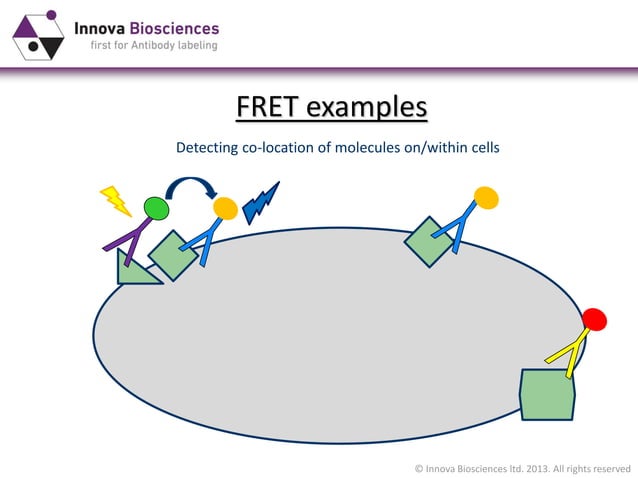 Innova Biosciences
first for Antibody labeling

FRET examples

Detecting co-location of molecules on/within cells

© Innova Biosciences ltd. 2013. All rights reserved